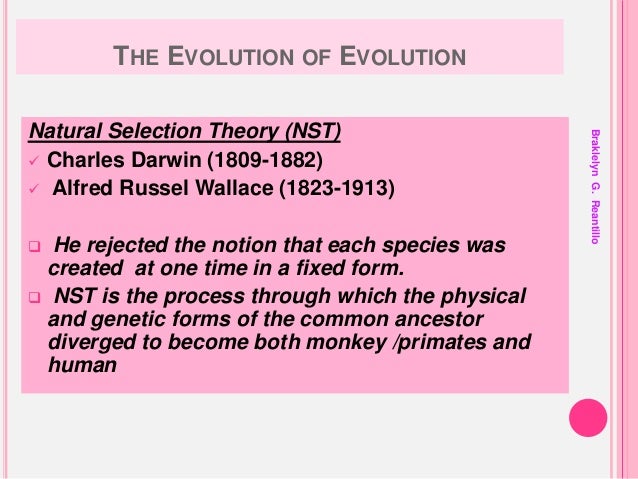 THE EVOLUTION OF EVOLUTION

Natural Selection Theory (NST)
✓ Charles Darwin (1809-1882)
✓ Alfred Russel Wallace (1823-1913)

❑ He rejected the notion that each species was created at one time in a fixed form.
❑ NST is the process through which the physical and genetic forms of the common ancestor diverged to become both monkey /primates and human

Braklelyn G. Reantillo